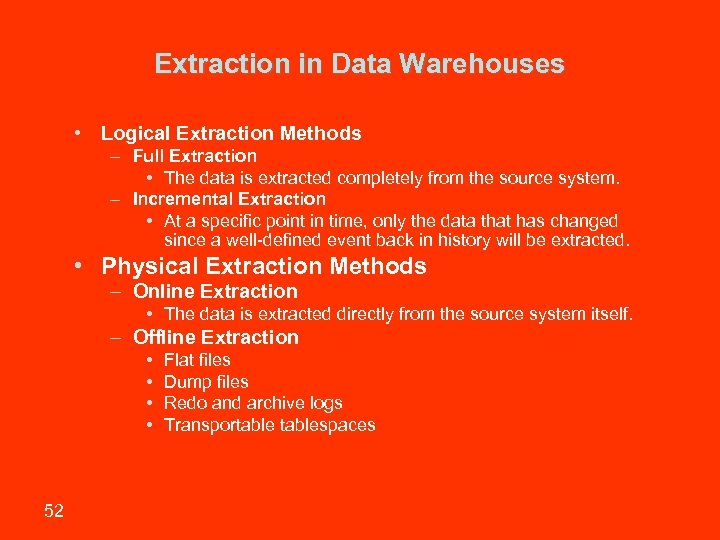 Extraction in Data Warehouses

• Logical Extraction Methods
– Full Extraction
• The data is extracted completely from the source system.
– Incremental Extraction
• At a specific point in time, only the data that has changed since a well-defined event back in history will be extracted.

• Physical Extraction Methods
– Online Extraction
• The data is extracted directly from the source system itself.
– Offline Extraction
• Flat files
• Dump files
• Redo and archive logs
• Transportable tablespaces

52